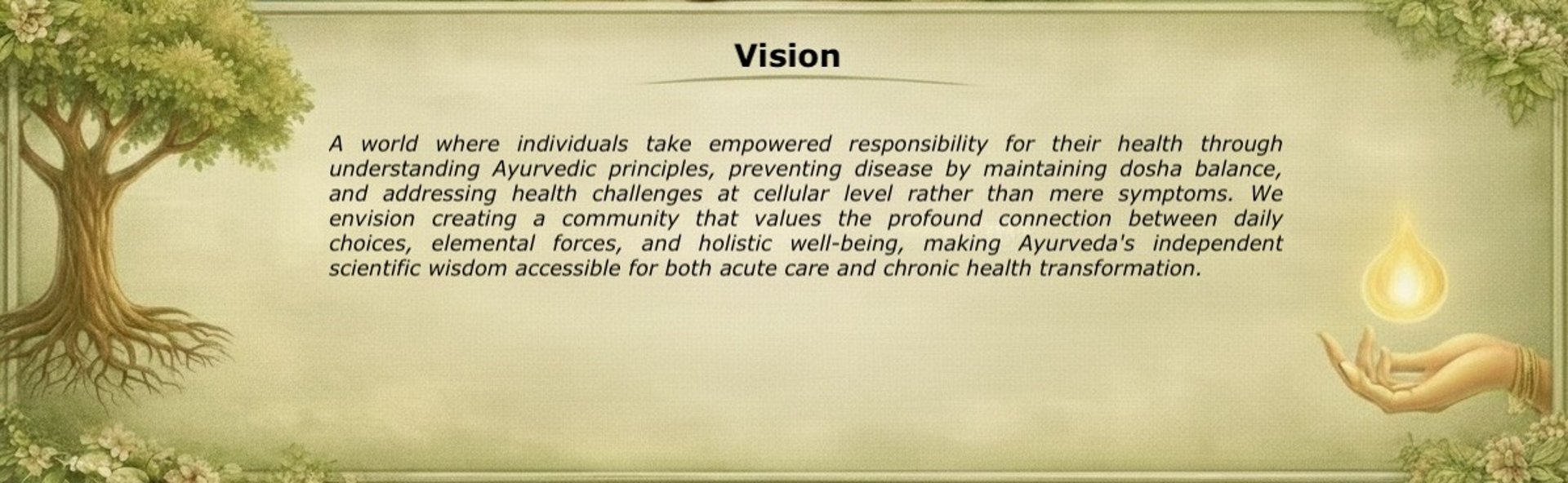 Vision

A world where individuals take empowered responsibility for their health through understanding Ayurvedic principles, preventing disease by maintaining dosha balance, and addressing health challenges at cellular level rather than mere symptoms. We envision creating a community that values the profound connection between daily choices, elemental forces, and holistic well-being, making Ayurveda's independent scientific wisdom accessible for both acute care and chronic health transformation.